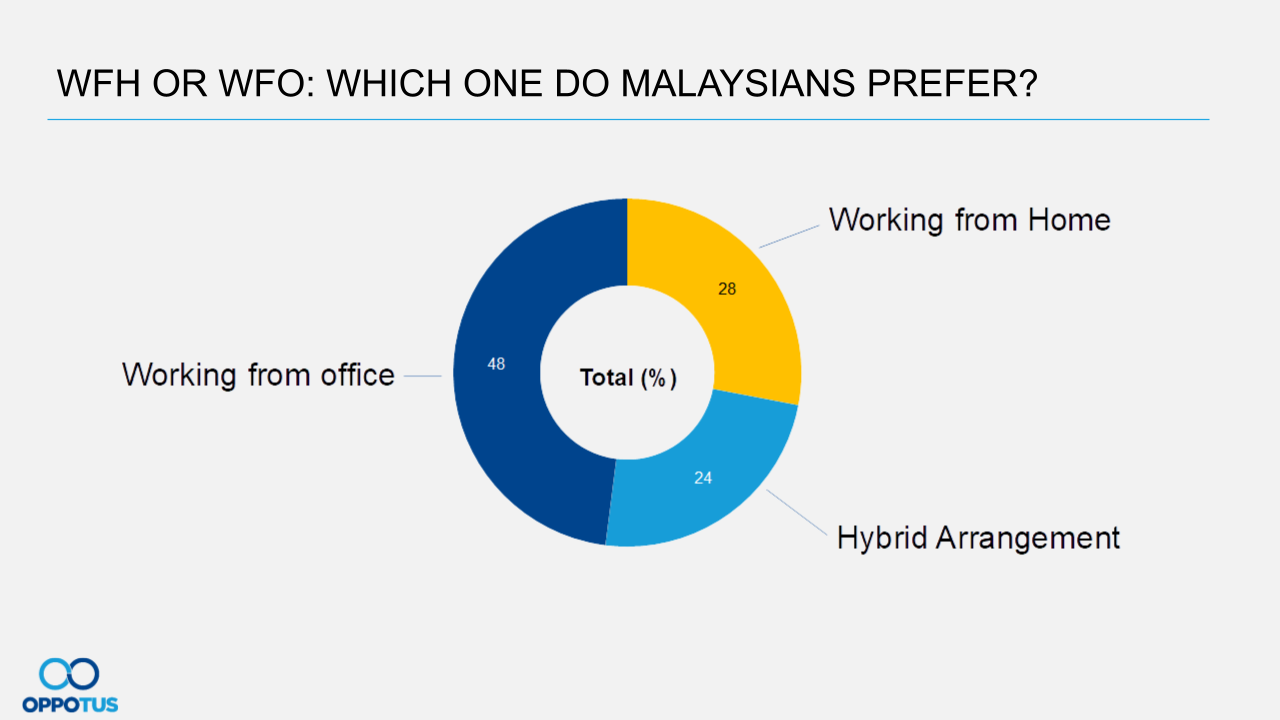 WFH OR WFO: WHICH ONE DO MALAYSIANS PREFER?

Working from Home
28
Working from office
48
Total (%)
24
Hybrid Arrangement

OPPOTUS